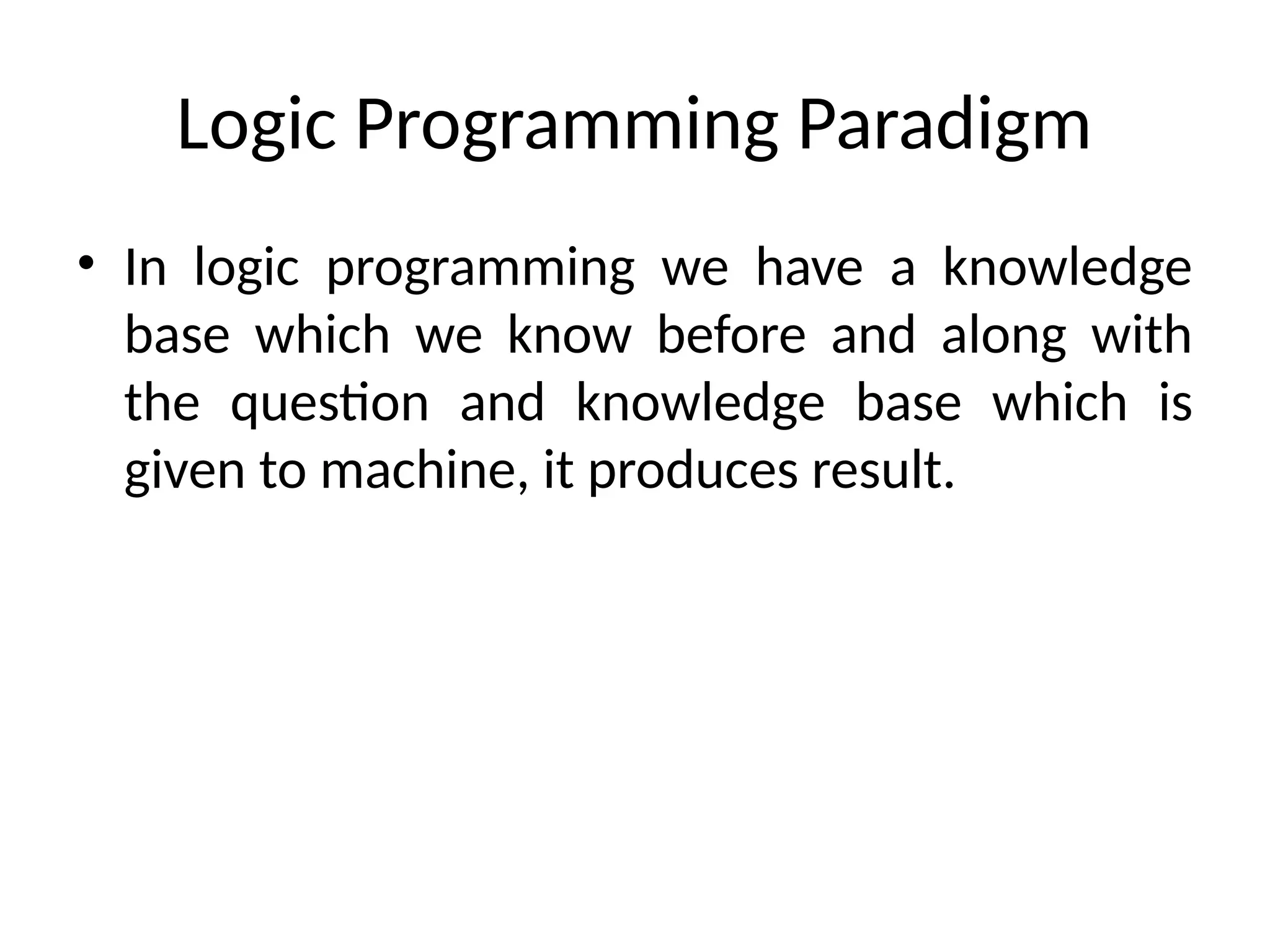 Logic Programming Paradigm

• In logic programming we have a knowledge base which we know before and along with the question and knowledge base which is given to machine, it produces result.